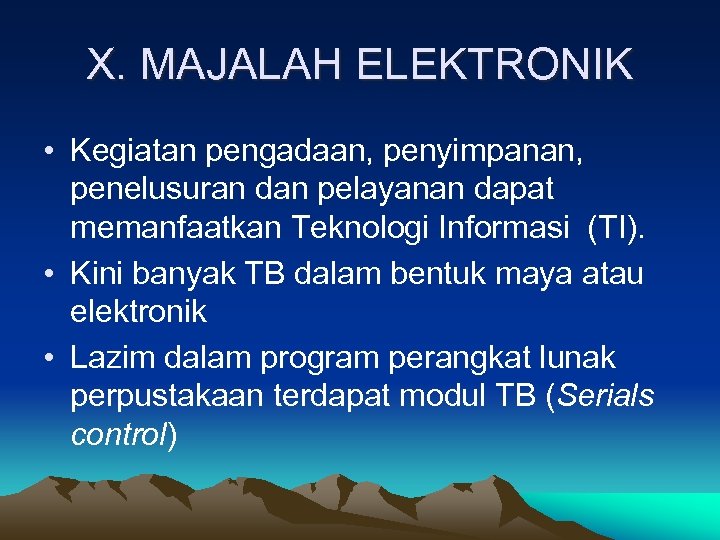 X. MAJALAH ELEKTRONIK

• Kegiatan pengadaan, penyimpanan, penelusuran dan pelayanan dapat memanfaatkan Teknologi Informasi (TI).
• Kini banyak TB dalam bentuk maya atau elektronik
• Lazim dalam program perangkat lunak perpustakaan terdapat modul TB (Serials control)